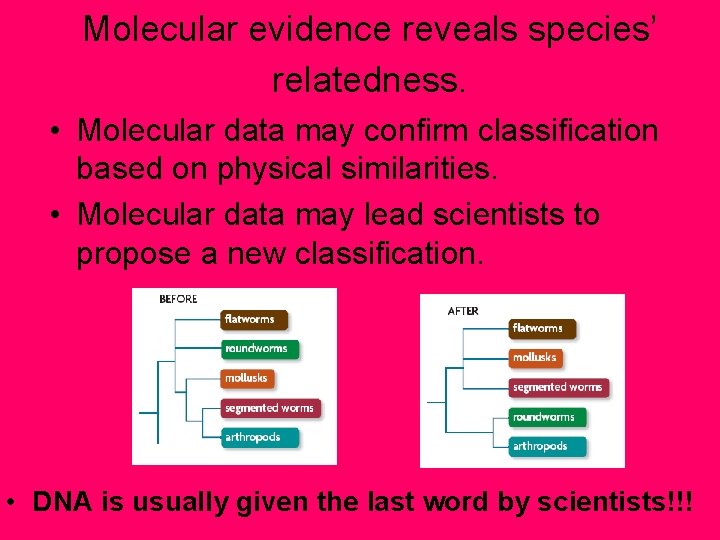 Molecular evidence reveals species' relatedness.

• Molecular data may confirm classification based on physical similarities.

• Molecular data may lead scientists to propose a new classification.

BEFORE
flatworms
roundworms
mollusks
segmented worms
arthropods

AFTER
flatworms
mollusks
segmented worms
roundworms
arthropods

• DNA is usually given the last word by scientists!!!